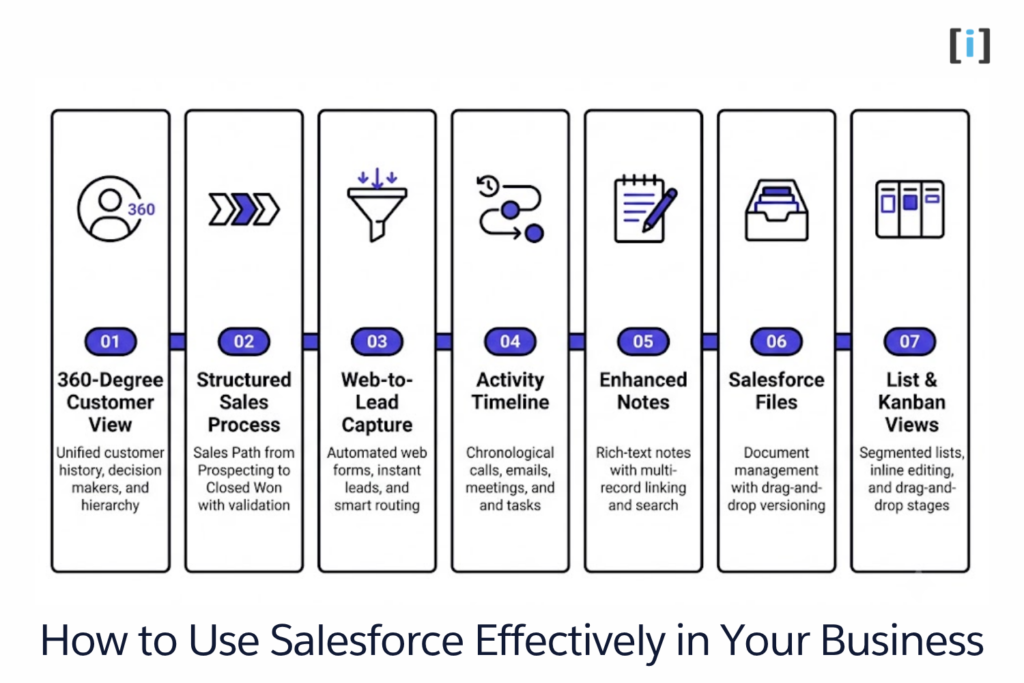 [i]

360

01

360-Degree Customer View

Unified customer history, decision makers, and hierarchy

02

Structured Sales Process

Sales Path from Prospecting to Closed Won with validation

03

Web-to-Lead Capture

Automated web forms, instant leads, and smart routing

04

Activity Timeline

Chronological calls, emails, meetings, and and tasks

05

Enhanced Notes

Rich-text notes with multi-record linking and search

06

Salesforce Files

Document management with drag-and-drop versioning

07

List & Kanban Views

Segmented lists, inline editing, and drag-and-drop stages

How to Use Salesforce Effectively in Your Business